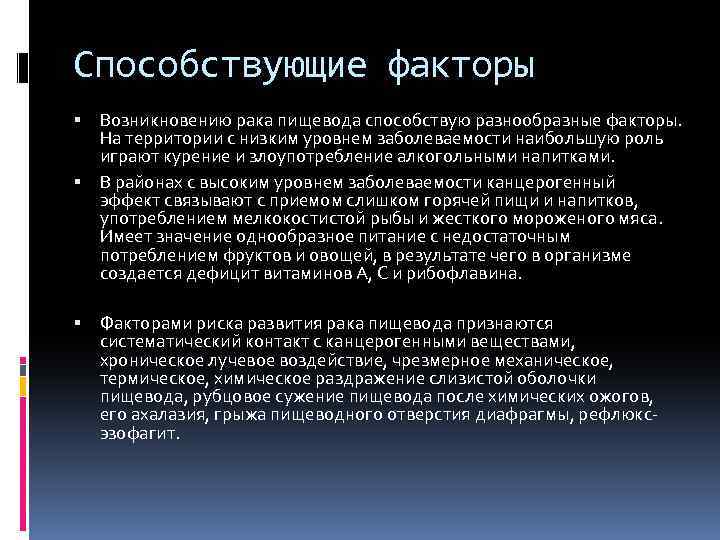 Способствующие факторы

▪ Возникновению рака пищевода способствую разнообразные факторы. На территории с низким уровнем заболеваемости наибольшую роль играют курение и злоупотребление алкогольными напитками.

▪ В районах с высоким уровнем заболеваемости канцерогенный эффект связывают с приемом слишком горячей пищи и напитков, употреблением мелкокостистой рыбы и жесткого мороженого мяса. Имеет значение однообразное питание с недостаточным потреблением фруктов и овощей, в результате чего в организме создается дефицит витаминов А, С и рибофлавина.

▪ Факторами риска развития рака пищевода признаются систематический контакт с канцерогенными веществами, хроническое лучевое воздействие, чрезмерное механическое, термическое, химическое раздражение слизистой оболочки пищевода, рубцовое сужение пищевода после химических ожогов, его ахалазия, грыжа пищеводного отверстия диафрагмы, рефлюкс-эзофагит.